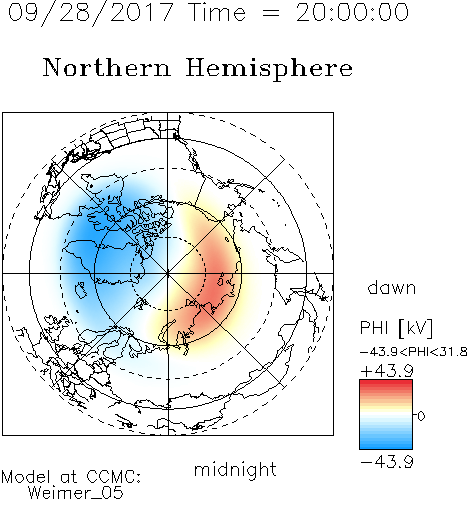 09/28/2017 Time = 20:00:00

Northern Hemisphere

dawn

PHI [kV]

-43.9<PHI<31.8

+43.9

0

-43.9

midnight

Model at CCMC:
Weimer_05